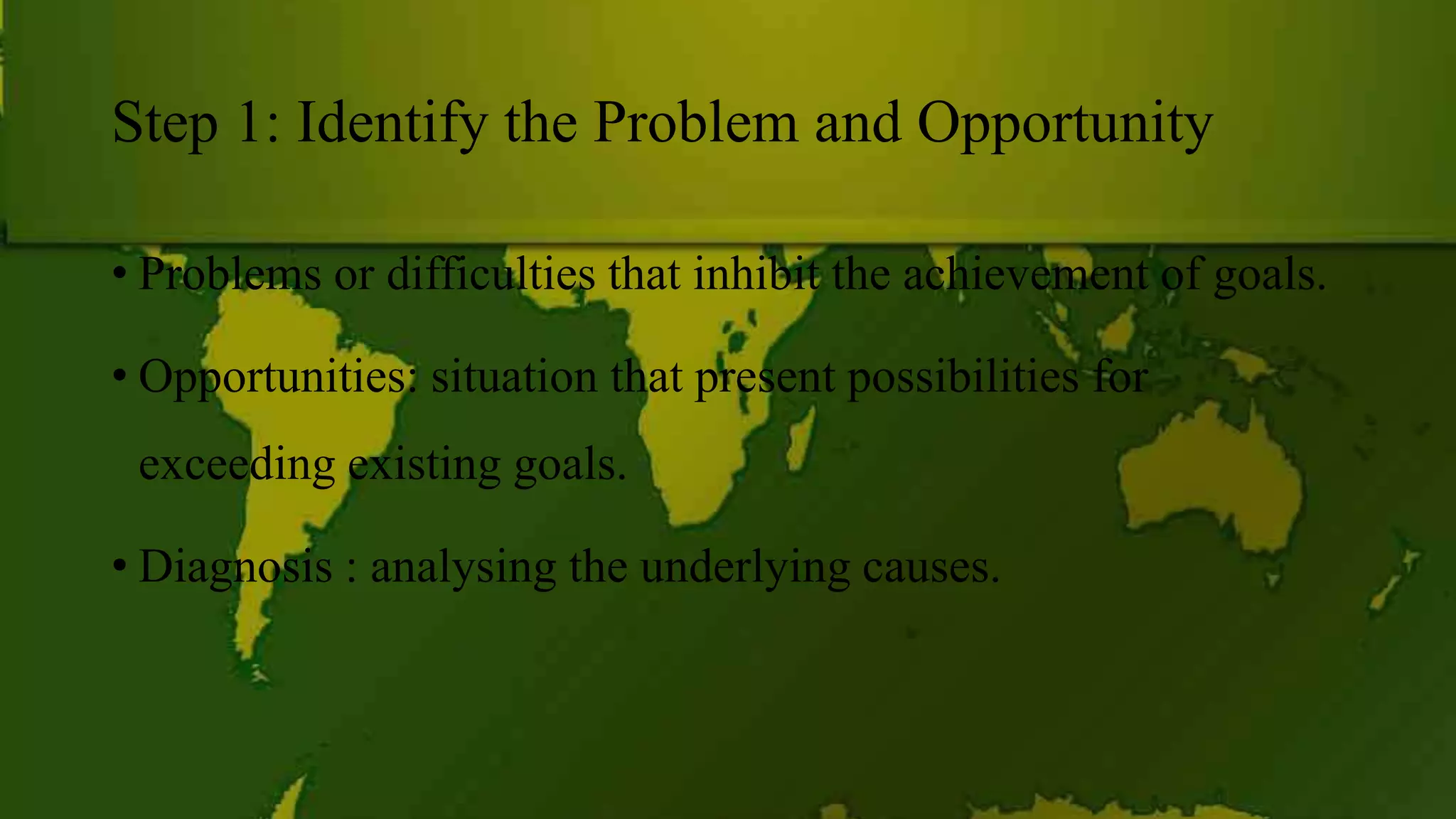 Step 1: Identify the Problem and Opportunity

• Problems or difficulties that inhibit the achievement of goals.

• Opportunities: situation that present possibilities for exceeding existing goals.

• Diagnosis : analysing the underlying causes.